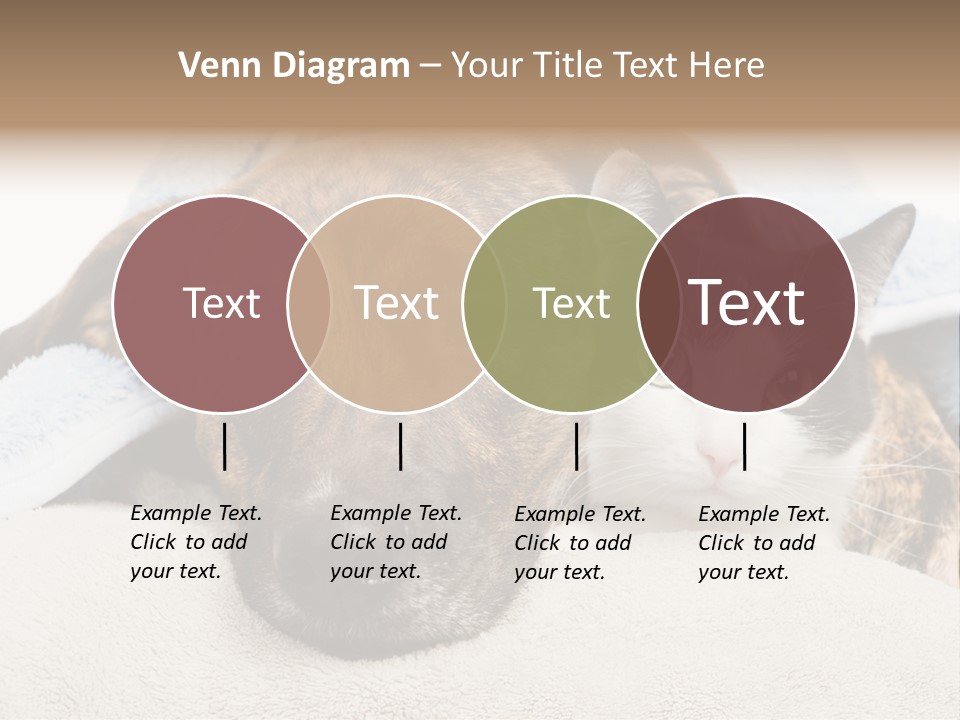 Venn Diagram – Your Title Text Here

Text

Text

Text

Text

Example Text. Click to add your text.

Example Text. Click to add your text.

Example Text. Click to add your text.

Example Text. Click to add your text.